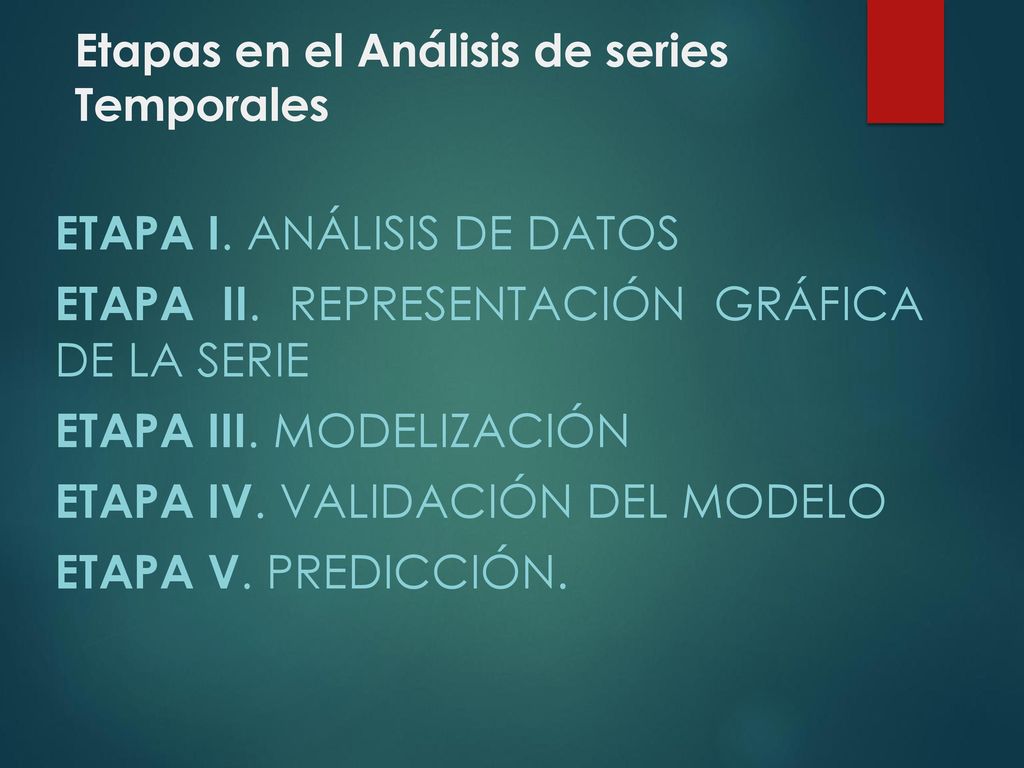 Etapas en el Análisis de series Temporales

ETAPA I. ANÁLISIS DE DATOS

ETAPA II. REPRESENTACIÓN GRÁFICA DE LA SERIE

ETAPA III. MODELIZACIÓN

ETAPA IV. VALIDACIÓN DEL MODELO

ETAPA V. PREDICCIÓN.